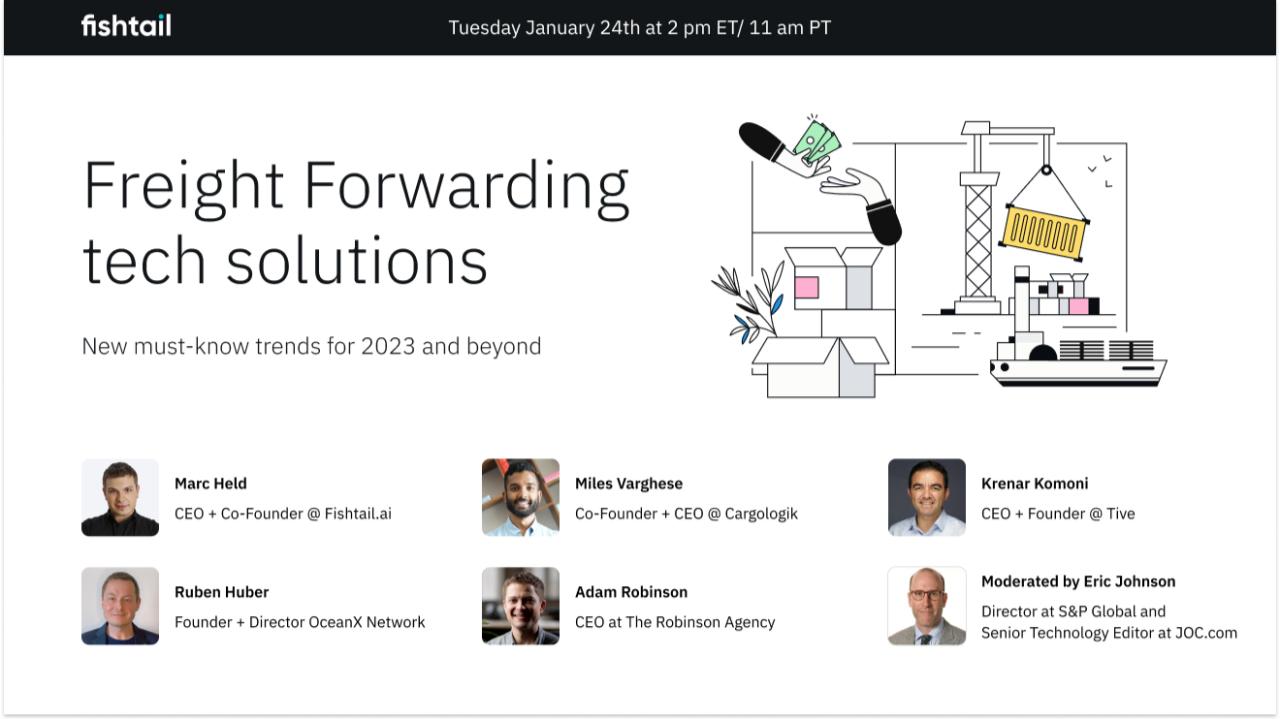 fishtail

Tuesday January 24th at 2 pm ET/ 11 am PT

Freight Forwarding tech solutions

New must-know trends for 2023 and beyond

Marc Held
CEO + Co-Founder @ Fishtail.ai

Miles Varghese
Co-Founder + CEO @ Cargologik

Krenar Komoni
CEO + Founder @ Tive

Ruben Huber
Founder + Director OceanX Network

Adam Robinson
CEO at The Robinson Agency

Moderated by Eric Johnson
Director at S&P Global and Senior Technology Editor at JOC.com